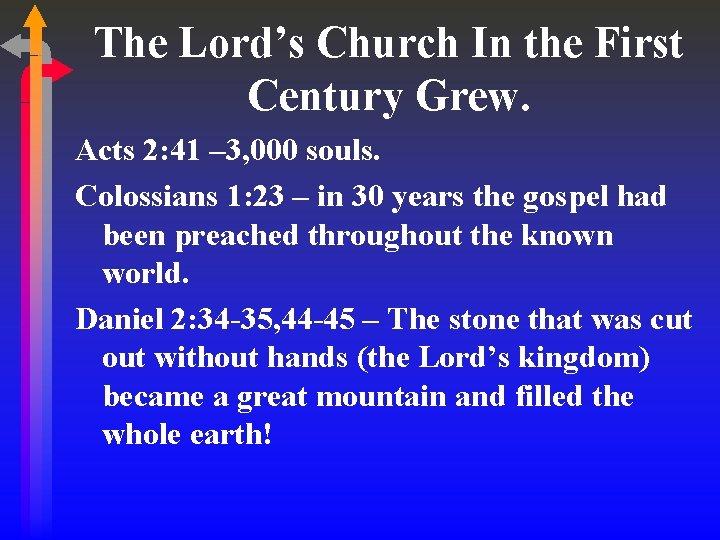 The Lord’s Church In the First Century Grew.

Acts 2:41 –3,000 souls.

Colossians 1:23 – in 30 years the gospel had been preached throughout the known world.

Daniel 2:34-35,44-45 – The stone that was cut out without hands (the Lord’s kingdom) became a great mountain and filled the whole earth!